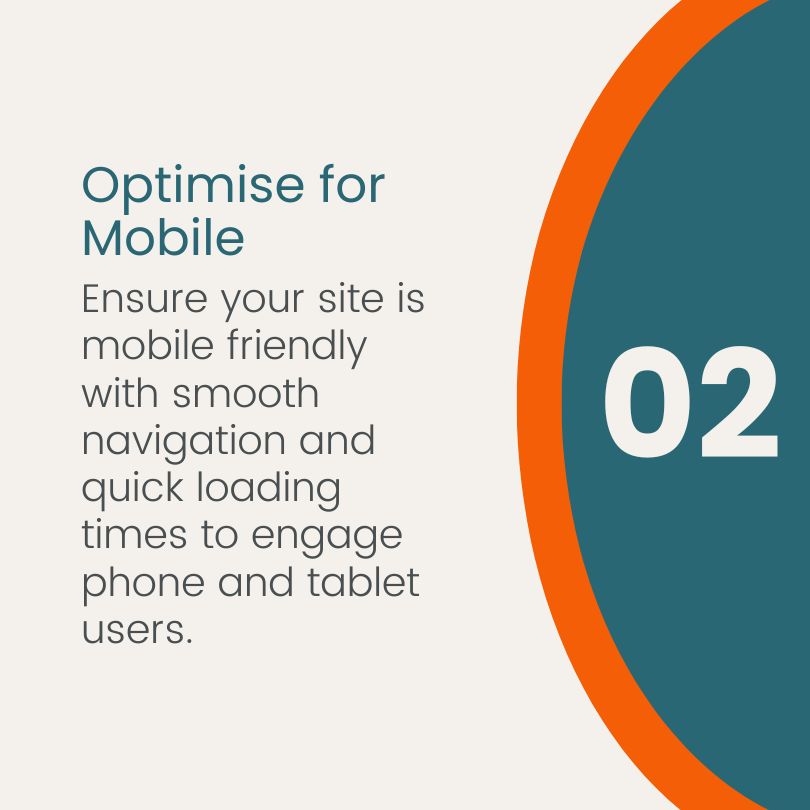 Optimise for Mobile

Ensure your site is mobile friendly with smooth navigation and quick loading times to engage phone and tablet users.

02